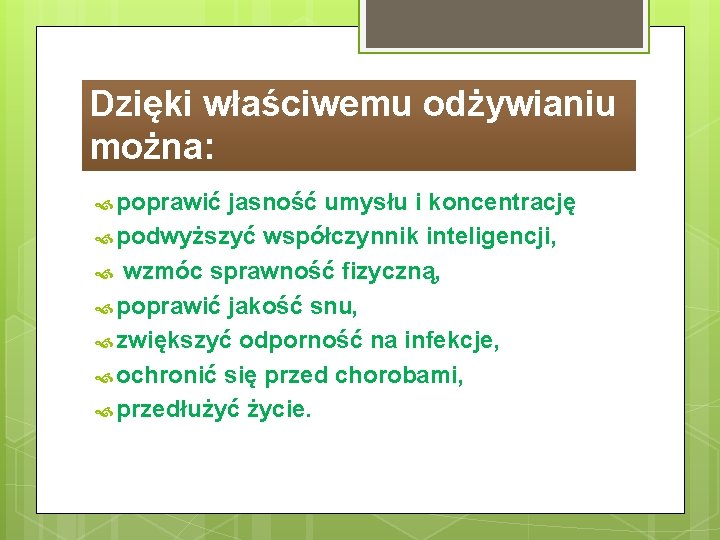 Dzięki właściwemu odżywianiu można:

poprawić jasność umysłu i koncentrację
podwyższyć współczynnik inteligencji,
wzmóc sprawność fizyczną,
poprawić jakość snu,
zwiększyć odporność na infekcje,
ochronić się przed chorobami,
przedłużyć życie.